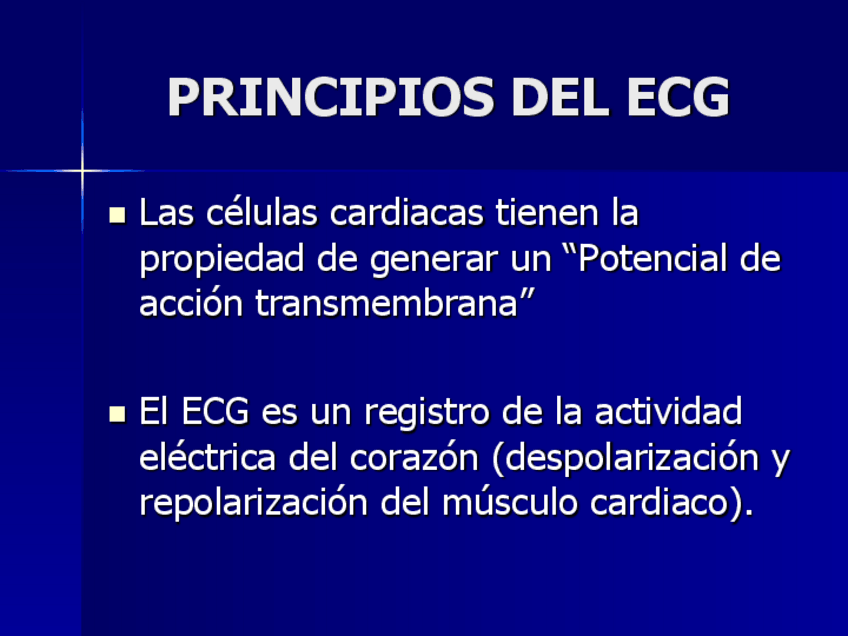 PRINCIPIOS DEL ECG

- Las células cardiacas tienen la propiedad de generar un “Potencial de acción transmembrana”

- El ECG es un registro de la actividad eléctrica del corazón (despolarización y repolarización del músculo cardiaco).